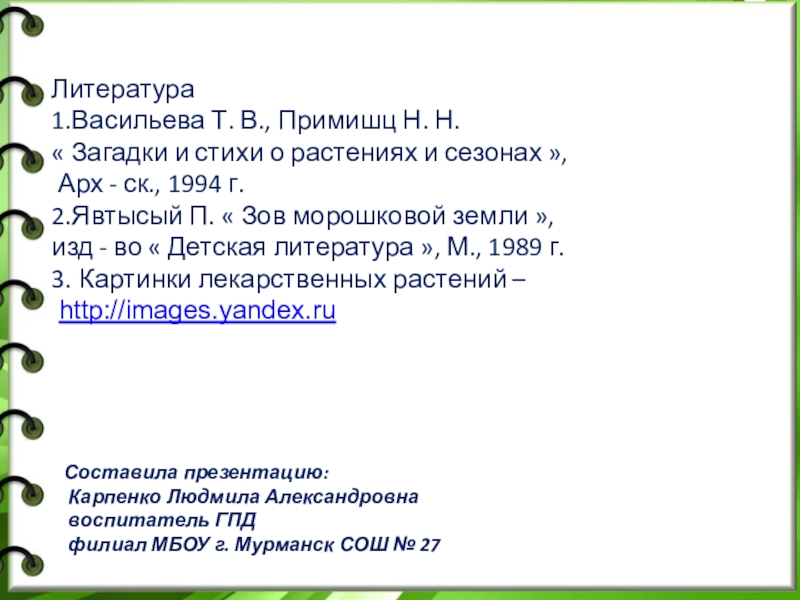 Литература
1.Васильева Т. В., Примишц Н. Н.
« Загадки и стихи о растениях и сезонах »,
Арх - ск., 1994 г.
2.Явтысый П. « Зов морошковой земли »,
изд - во « Детская литература », М., 1989 г.
3. Картинки лекарственных растений –
http://images.yandex.ru

Составила презентацию:
Карпенко Людмила Александровна
воспитатель ГПД
филиал МБОУ г. Мурманск СОШ № 27